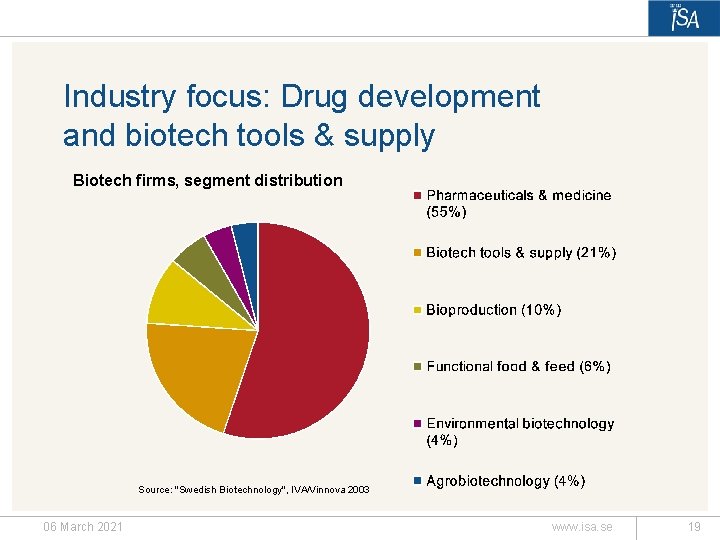 ISA

Industry focus: Drug development and biotech tools & supply

Biotech firms, segment distribution

Pharmaceuticals & medicine (55%)

Biotech tools & supply (21%)

Bioproduction (10%)

Functional food & feed (6%)

Environmental biotechnology (4%)

Agrobiotechnology (4%)

Source: "Swedish Biotechnology", IVA/Vinnova 2003

06 March 2021

www.isa.se

19